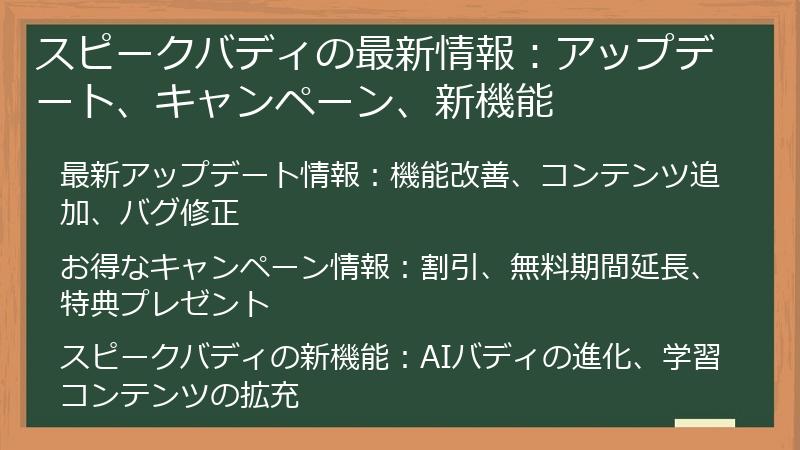 スピークバディの最新情報：アップデート、キャンペーン、新機能

最新アップデート情報：機能改善、コンテンツ追加、バグ修正

お得なキャンペーン情報：割引、無料期間延長、特典プレゼント

スピークバディの新機能：AIバディの進化、学習コンテンツの拡充